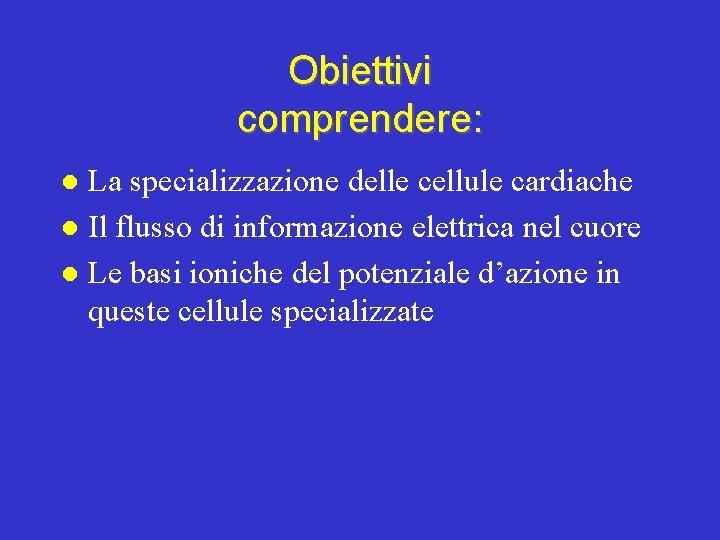 Obiettivi
comprendere:

- La specializzazione delle cellule cardiache
- Il flusso di informazione elettrica nel cuore
- Le basi ioniche del potenziale d’azione in queste cellule specializzate